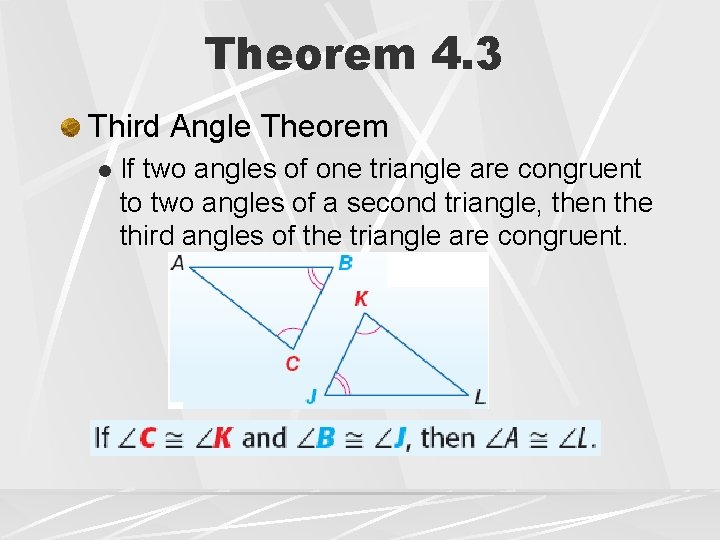 Theorem 4.3

Third Angle Theorem

If two angles of one triangle are congruent to two angles of a second triangle, then the third angles of the triangle are congruent.

A B C K J L

If $\angle C \cong \angle K$ and $\angle B \cong \angle J$, then $\angle A \cong \angle L$.